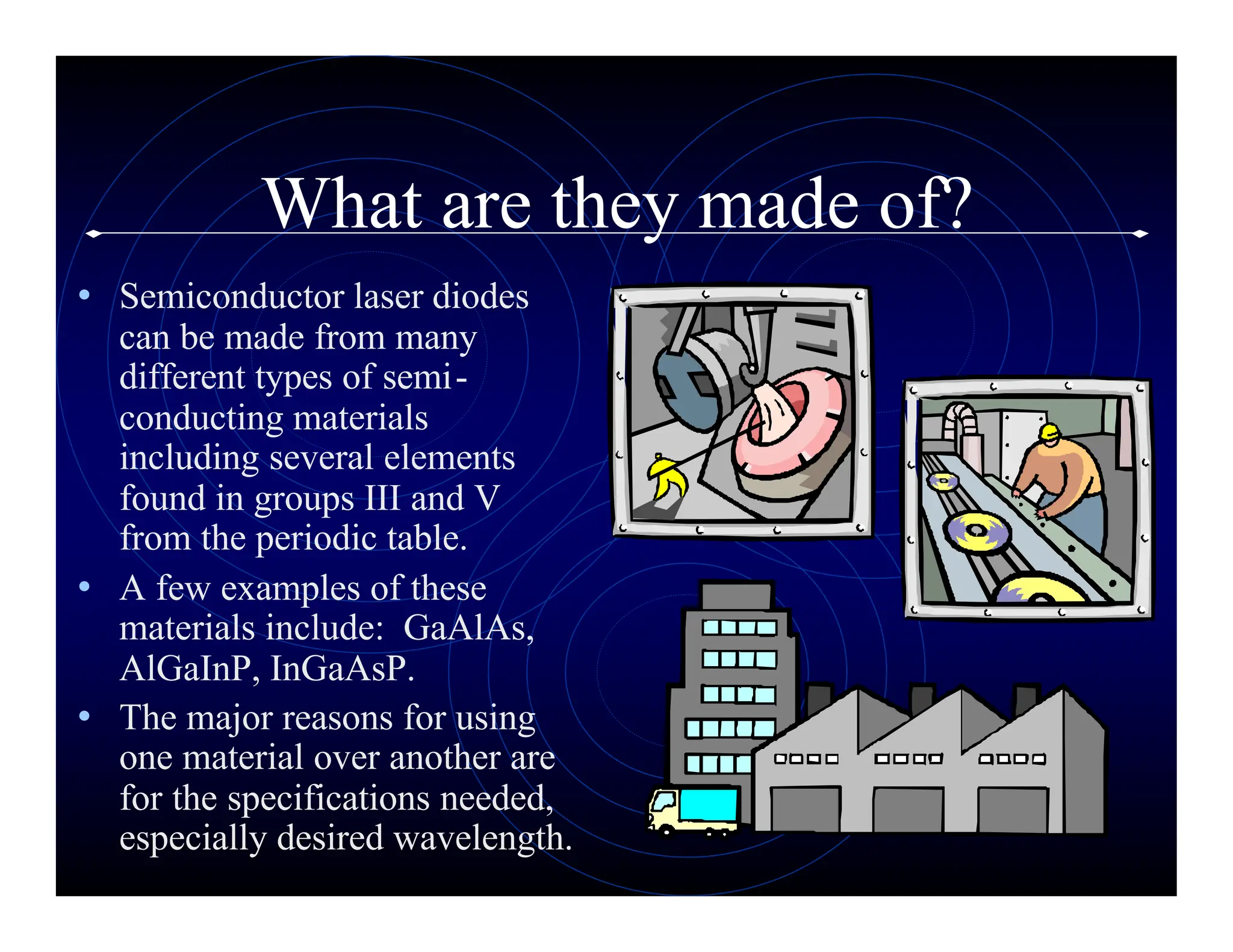 What are they made of?

• Semiconductor laser diodes can be made from many different types of semiconducting materials including several elements found in groups III and V from the periodic table.
• A few examples of these materials include: GaAlAs, AlGaInP, InGaAsP.
• The major reasons for using one material over another are for the specifications needed, especially desired wavelength.